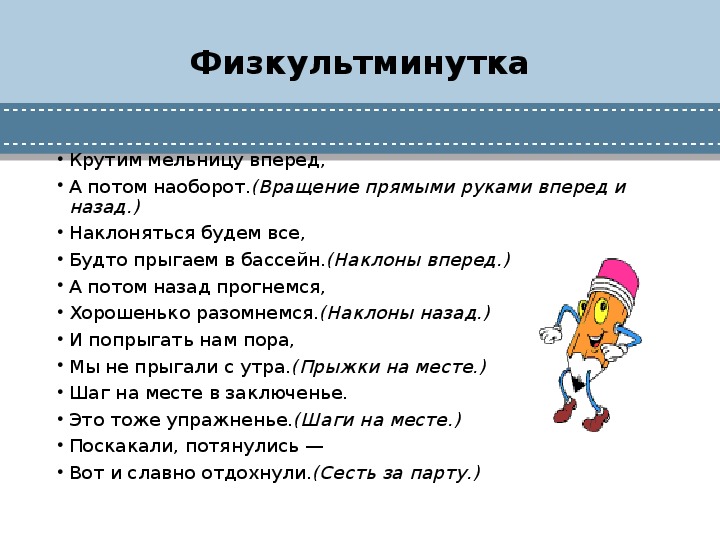 Физкультминутка

• Крутим мельницу вперед,
• А потом наоборот.(Вращение прямыми руками вперед и назад.)
• Наклоняться будем все,
• Будто прыгаем в бассейн.(Наклоны вперед.)
• А потом назад прогнемся,
• Хорошенько разомнемся.(Наклоны назад.)
• И попрыгать нам пора,
• Мы не прыгали с утра.(Прыжки на месте.)
• Шаг на месте в заключенье.
• Это тоже упражненье.(Шаги на месте.)
• Поскакали, потянулись —
• Вот и славно отдохнули.(Сесть за парту.)